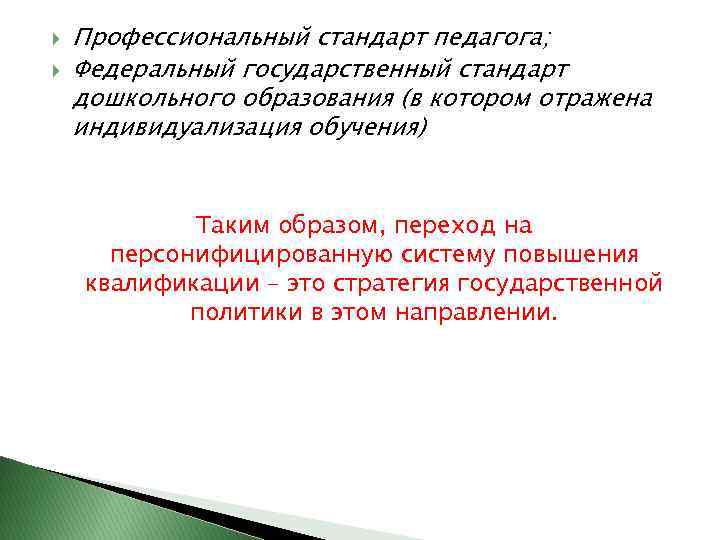 Профессиональный стандарт педагога;
Федеральный государственный стандарт дошкольного образования (в котором отражена индивидуализация обучения)

Таким образом, переход на персонифицированную систему повышения квалификации – это стратегия государственной политики в этом направлении.